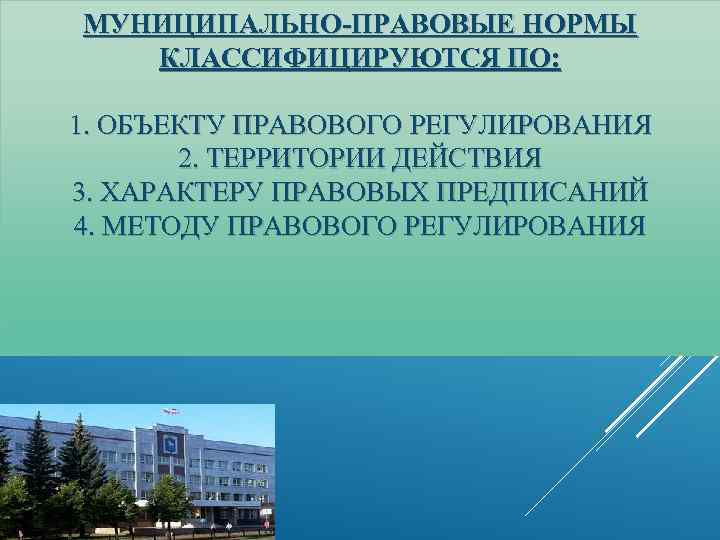 МУНИЦИПАЛЬНО-ПРАВОВЫЕ НОРМЫ КЛАССИФИЦИРУЮТСЯ ПО:

1. ОБЪЕКТУ ПРАВОВОГО РЕГУЛИРОВАНИЯ
2. ТЕРРИТОРИИ ДЕЙСТВИЯ
3. ХАРАКТЕРУ ПРАВОВЫХ ПРЕДПИСАНИЙ
4. МЕТОДУ ПРАВОВОГО РЕГУЛИРОВАНИЯ